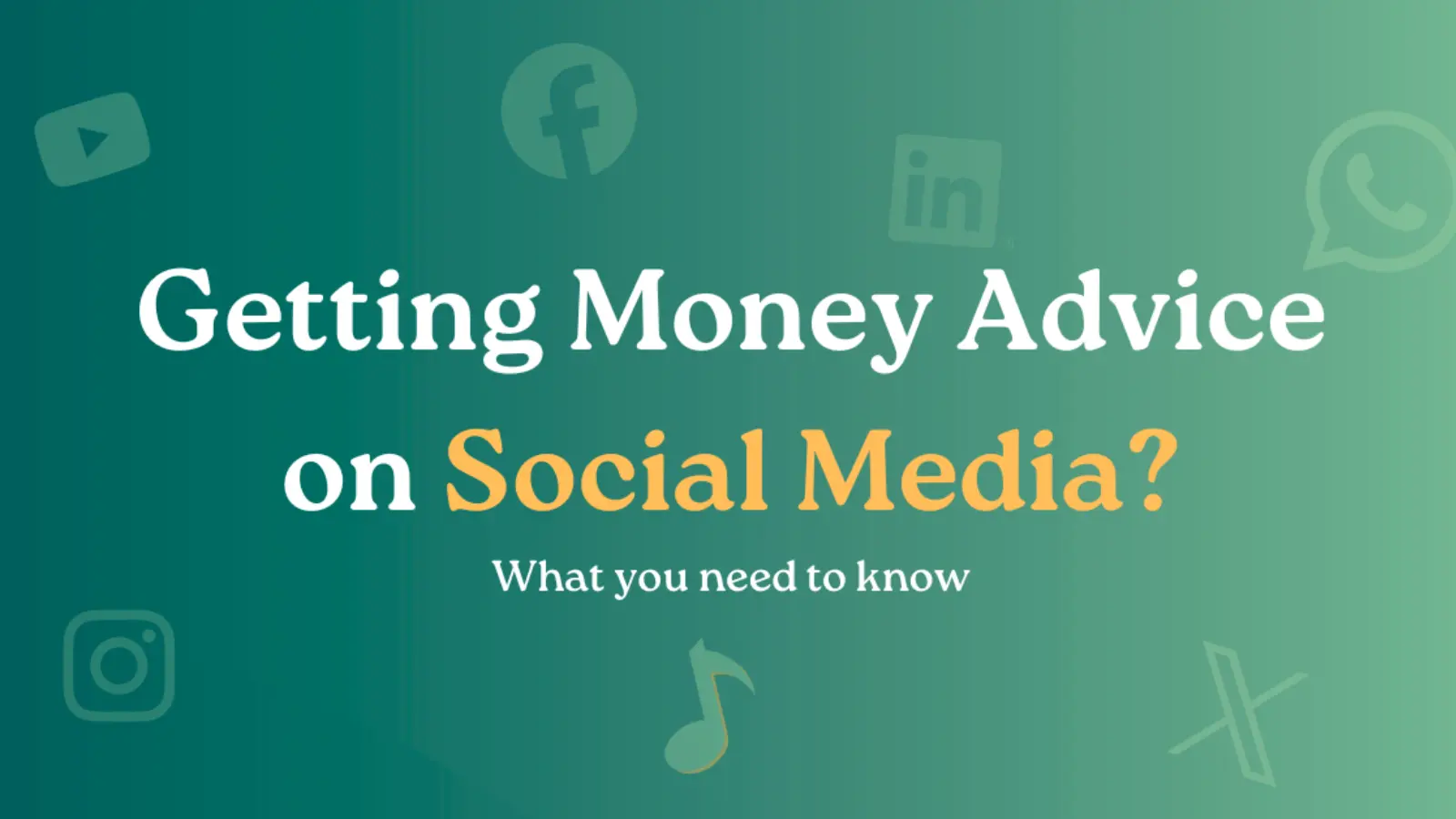 Getting Money Advice on Social Media?

What you need to know